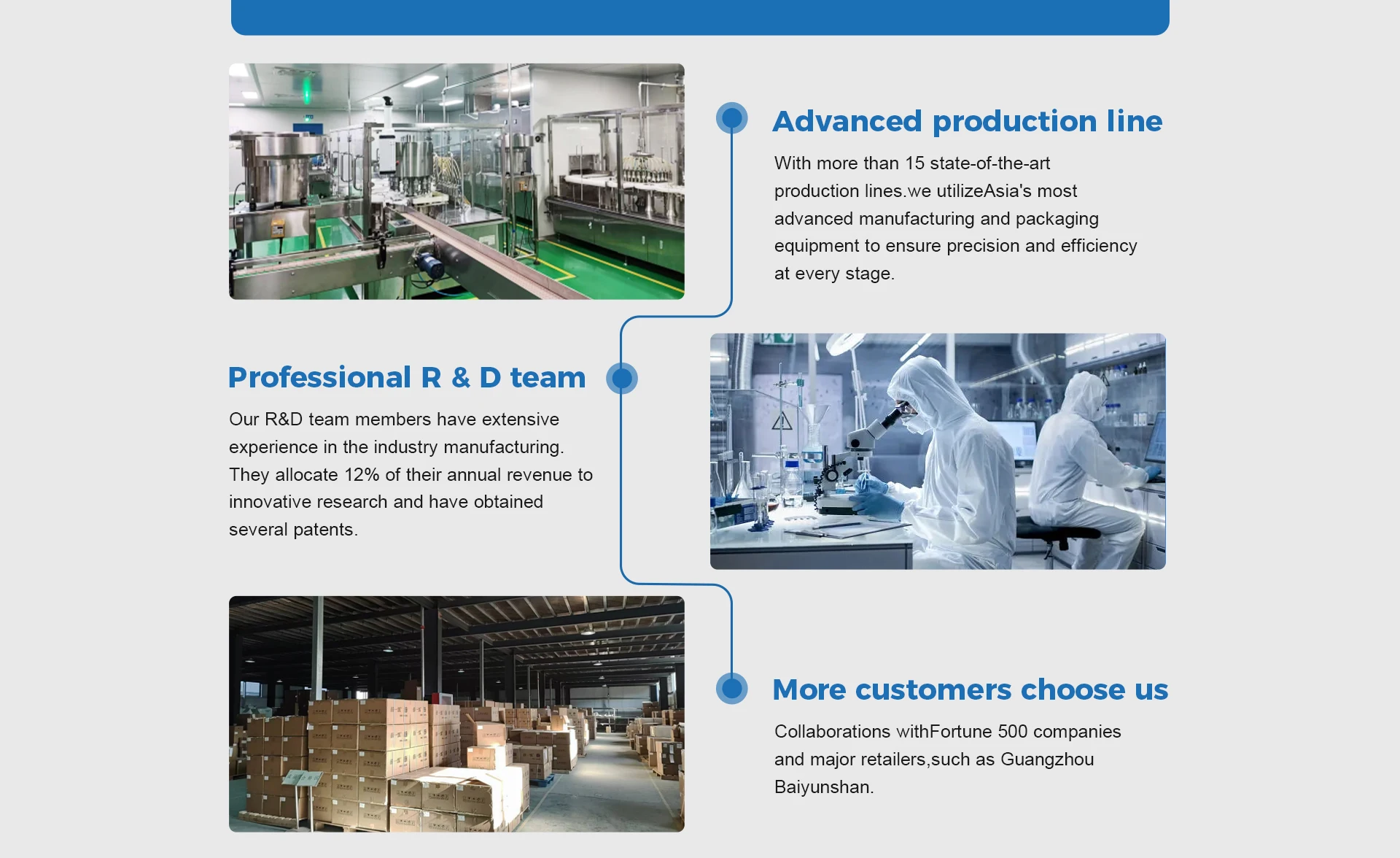 Advanced production line

With more than 15 state-of-the-art production lines.we utilizeAsia's most advanced manufacturing and packaging equipment to ensure precision and efficiency at every stage.

Professional R & D team

Our R&D team members have extensive experience in the industry manufacturing. They allocate 12% of their annual revenue to innovative research and have obtained several patents.

More customers choose us

Collaborations withFortune 500 companies and major retailers,such as Guangzhou Baiyunshan.